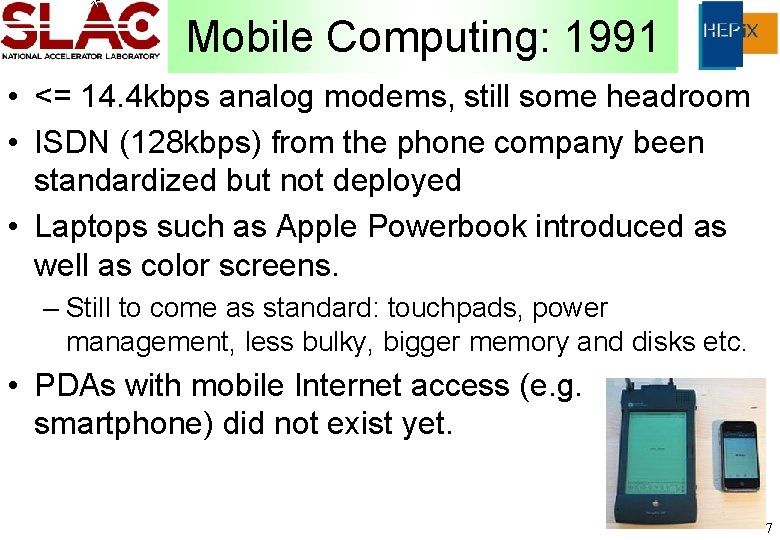 SLAC
NATIONAL ACCELERATOR LABORATORY

Mobile Computing: 1991

HEPiX

• <= 14.4kbps analog modems, still some headroom
• ISDN (128kbps) from the phone company been standardized but not deployed
• Laptops such as Apple Powerbook introduced as well as color screens.
– Still to come as standard: touchpads, power management, less bulky, bigger memory and disks etc.
• PDAs with mobile Internet access (e.g. smartphone) did not exist yet.

7